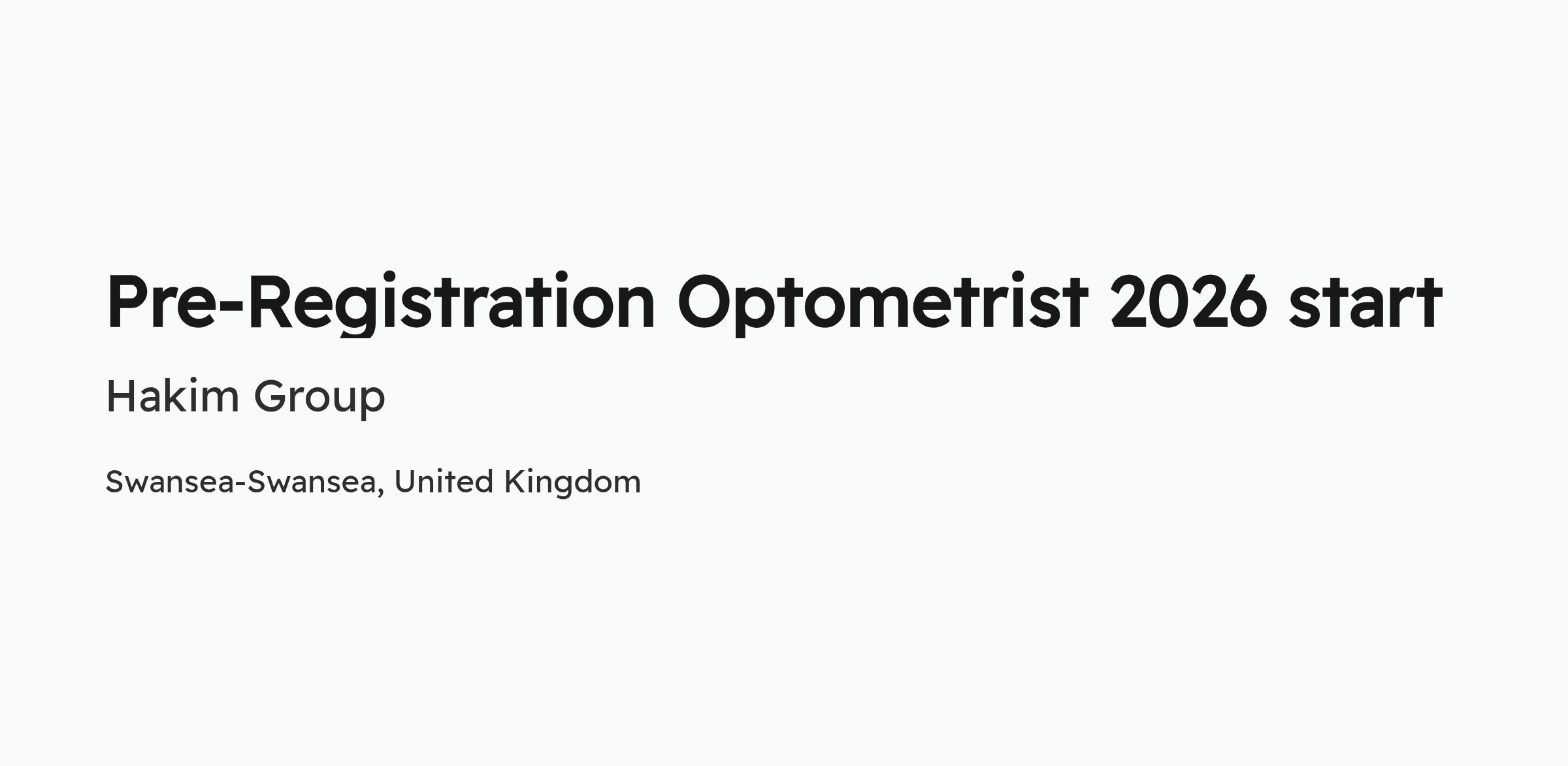 Pre-Registration Optometrist 2026 start

Hakim Group

Swansea-Swansea, United Kingdom